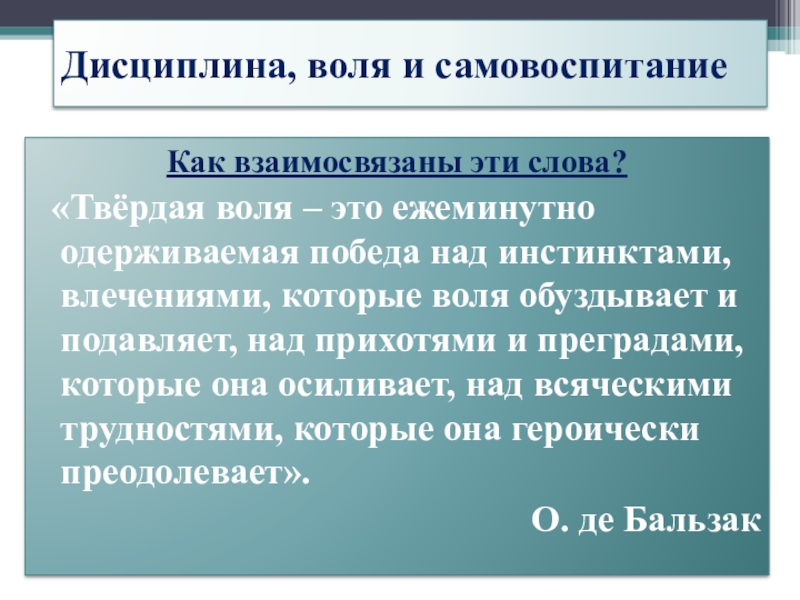 Дисциплина, воля и самовоспитание

Как взаимосвязаны эти слова?

«Твёрдая воля – это ежеминутно одерживаемая победа над инстинктами, влечениями, которые воля обуздывает и подавляет, над прихотями и преградами, которые она осиливает, над всяческими трудностями, которые она героически преодолевает».

О. де Бальзак